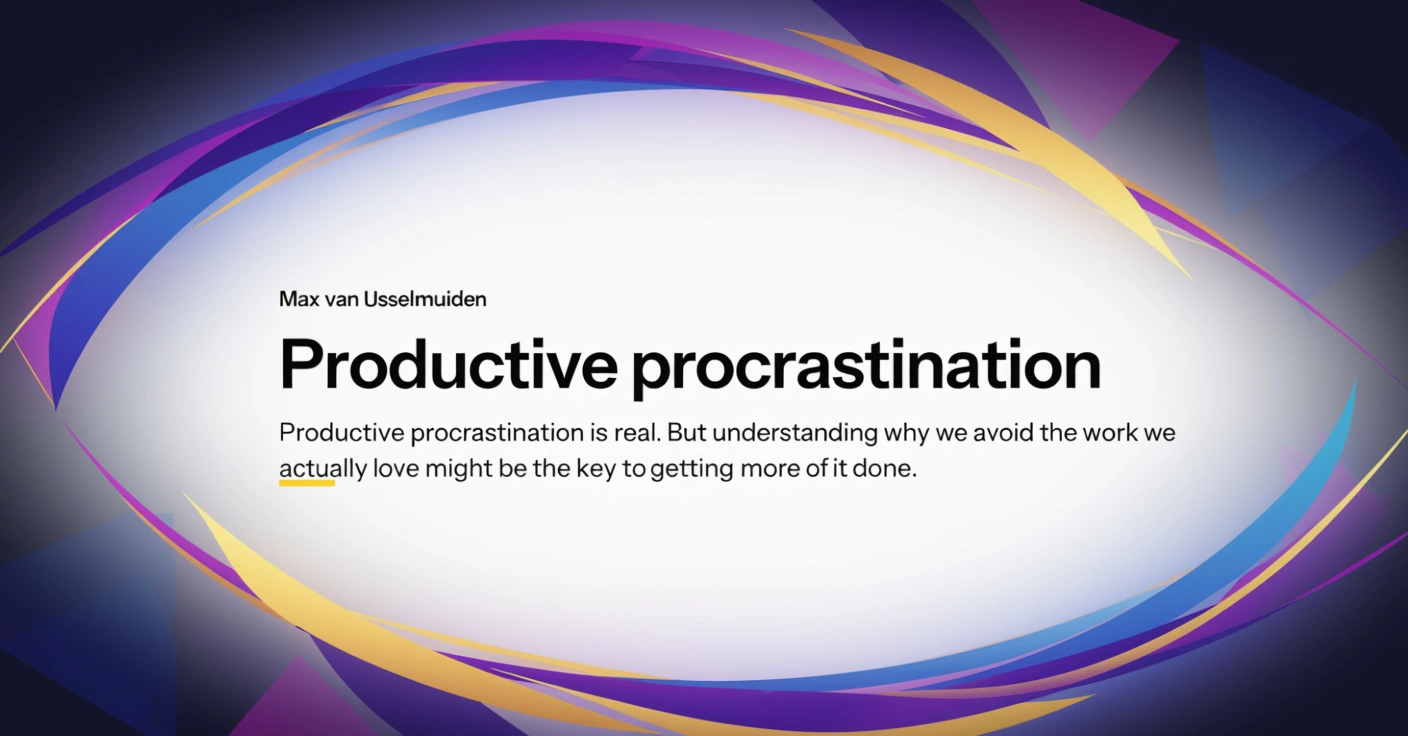 Max van Usselmuiden

Productive procrastination

Productive procrastination is real. But understanding why we avoid the work we actually love might be the key to getting more of it done.